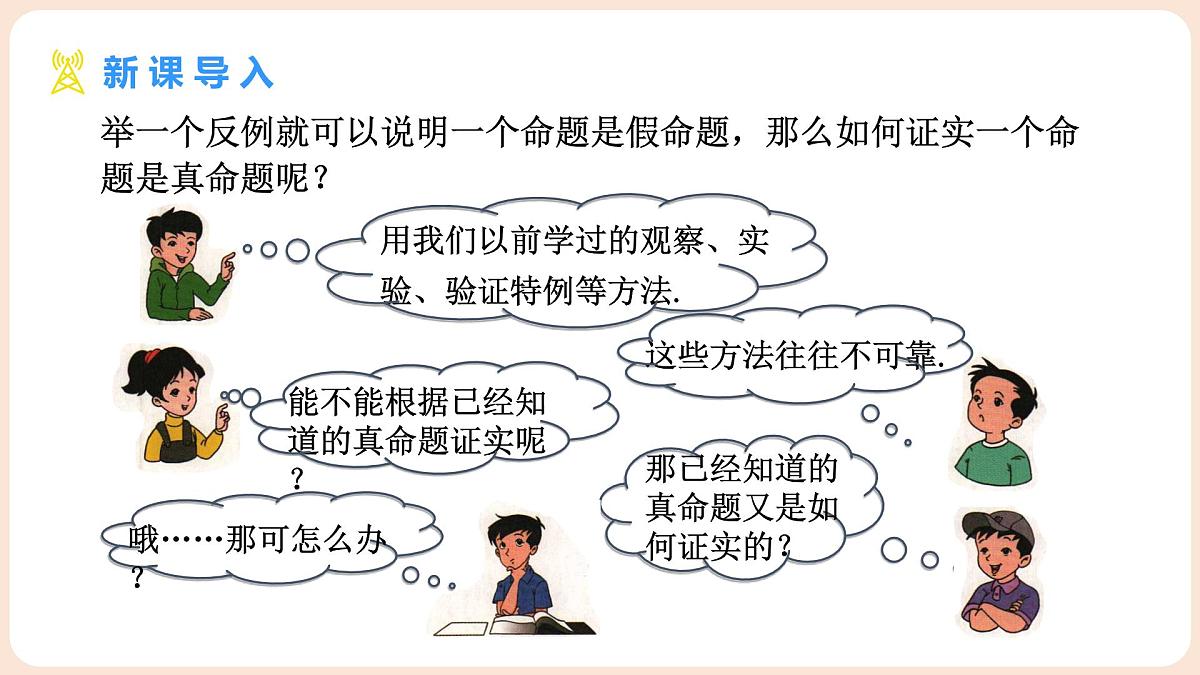 新课导入

举一个反例就可以说明一个命题是假命题，那么如何证实一个命题是真命题呢？

用我们以前学过的观察、实验、验证特例等方法.

这些方法往往不可靠.

能不能根据已经知道的真命题证实呢？

那已经知道的真命题又是如何证实的？

哦……那可怎么办？